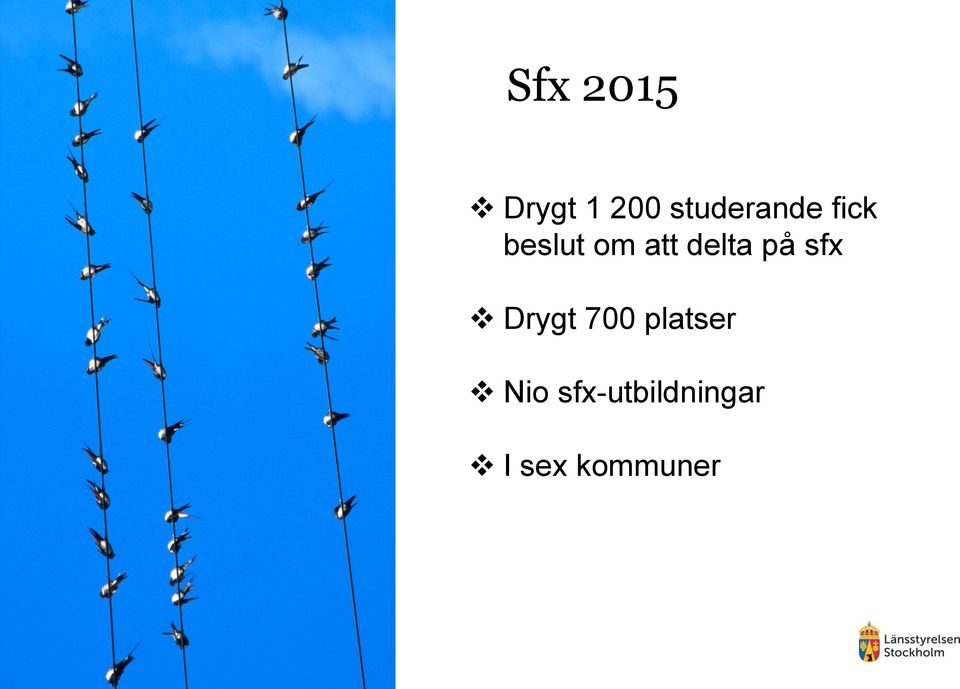 Sfx 2015

❖ Drygt 1 200 studerande fick beslut om att delta på sfx

❖ Drygt 700 platser

❖ Nio sfx-utbildningar

❖ I sex kommuner

Länsstyrelsen Stockholm